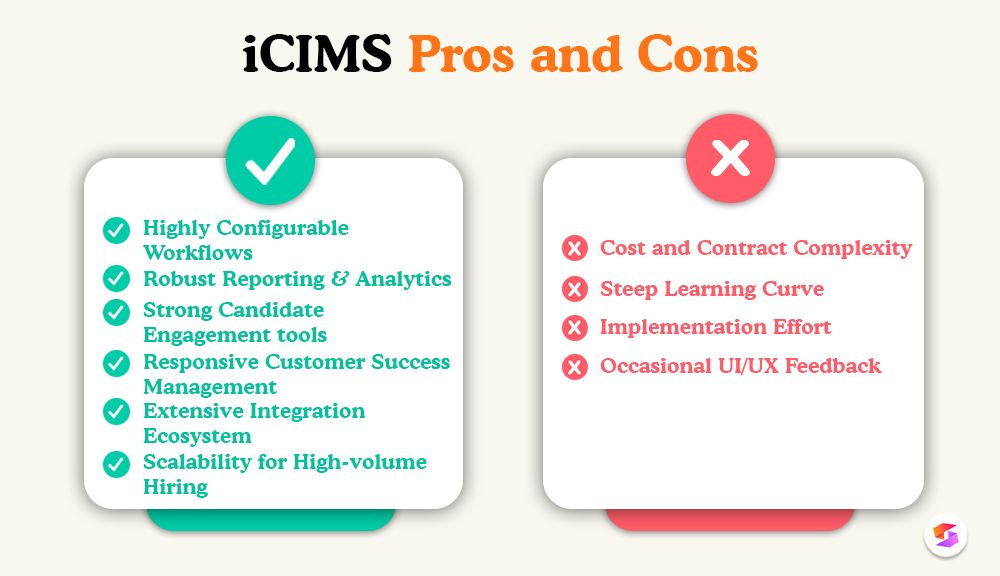 iCIMS Pros and Cons

Highly Configurable Workflows
Robust Reporting & Analytics
Strong Candidate Engagement tools
Responsive Customer Success Management
Extensive Integration Ecosystem
Scalability for High-volume Hiring

Cost and Contract Complexity
Steep Learning Curve
Implementation Effort
Occasional UI/UX Feedback